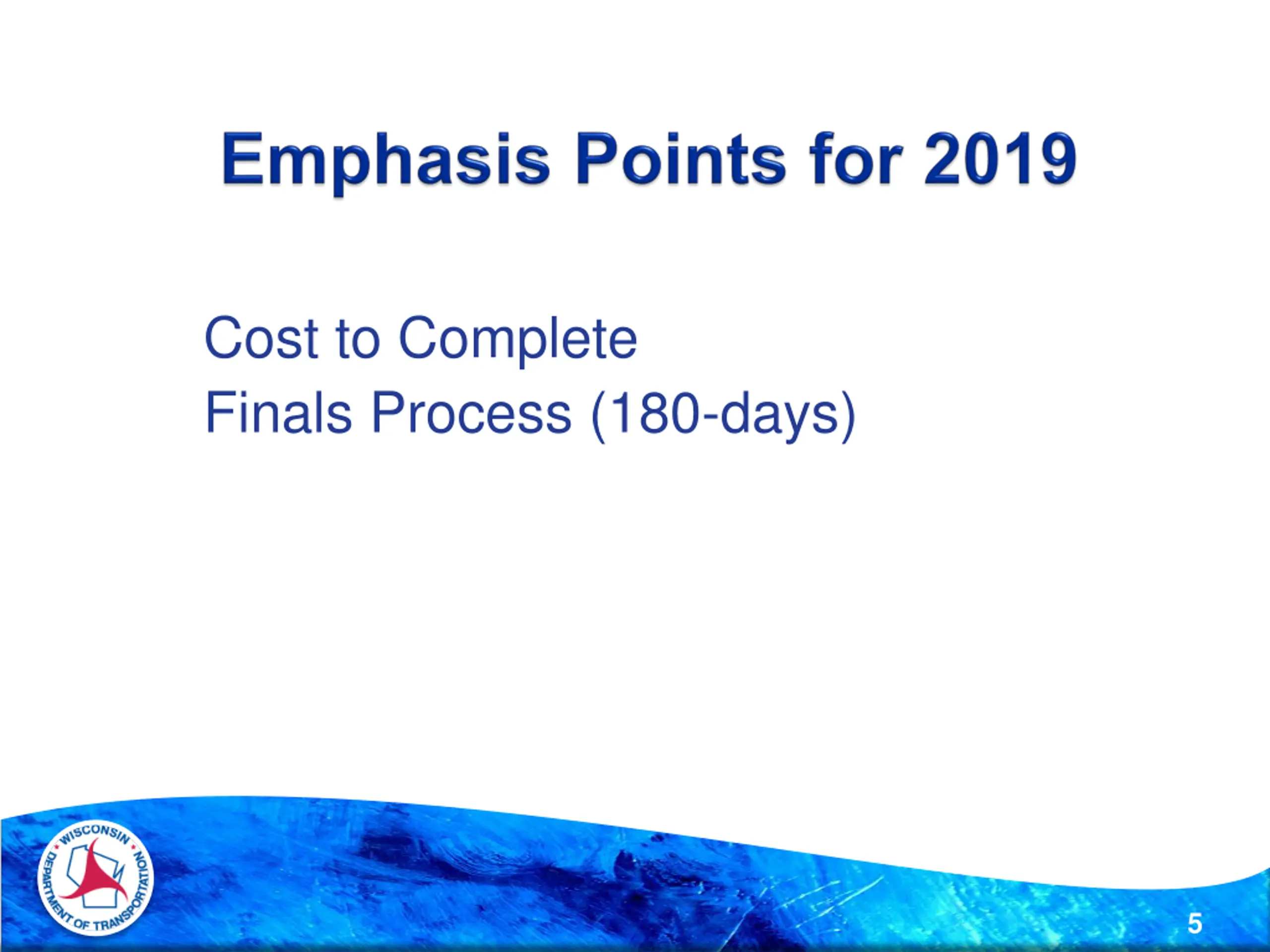 Emphasis Points for 2019

Cost to Complete
Finals Process (180-days)

WISCONSIN DEPARTMENT OF TRANSPORTATION

5